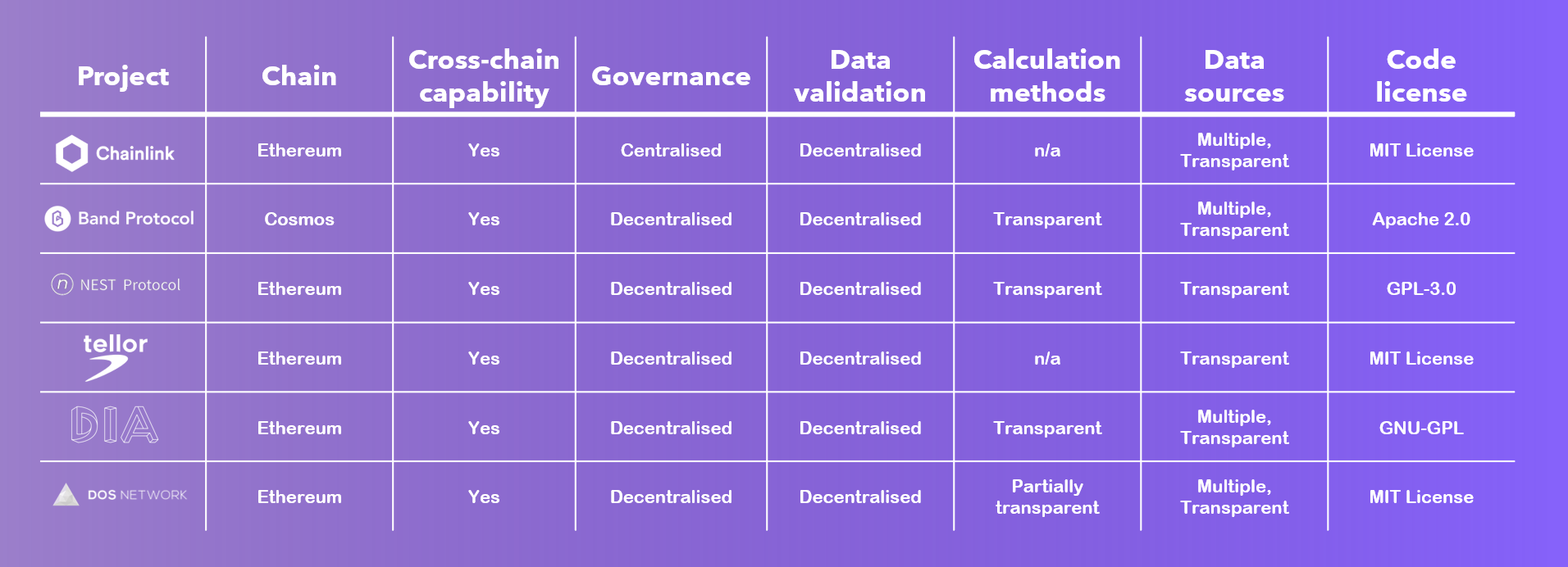 | Project | Chain | Cross-chain capability | Governance | Data validation | Calculation methods | Data sources | Code license |
|---|---|---|---|---|---|---|---|
| Chainlink | Ethereum | Yes | Centralised | Decentralised | n/a | Multiple, Transparent | MIT License |
| Band Protocol | Cosmos | Yes | Decentralised | Decentralised | Transparent | Multiple, Transparent | Apache 2.0 |
| NEST Protocol | Ethereum | Yes | Decentralised | Decentralised | Transparent | Transparent | GPL-3.0 |
| tellor | Ethereum | Yes | Decentralised | Decentralised | n/a | Transparent | MIT License |
| DIA | Ethereum | Yes | Decentralised | Decentralised | Transparent | Multiple, Transparent | GNU-GPL |
| DOS NETWORK | Ethereum | Yes | Decentralised | Decentralised | Partially transparent | Multiple, Transparent | MIT License |